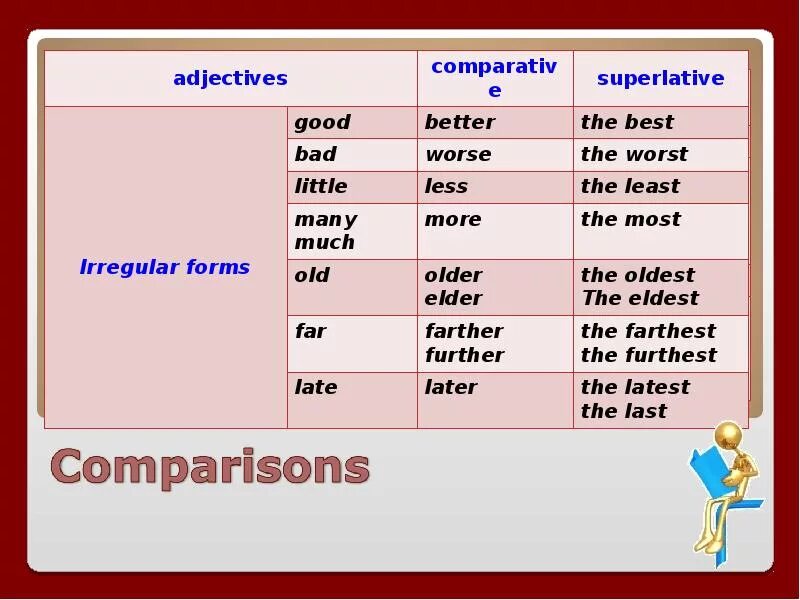 | adjectives | | comparative | superlative |
|---|---|---|---|
| Irregular forms | good | better | the best |
| | bad | worse | the worst |
| | little | less | the least |
| | many much | more | the most |
| | old | older elder | the oldest The eldest |
| | far | farther further | the farthest the furthest |
| | late | later | the latest the last |

Comparisons